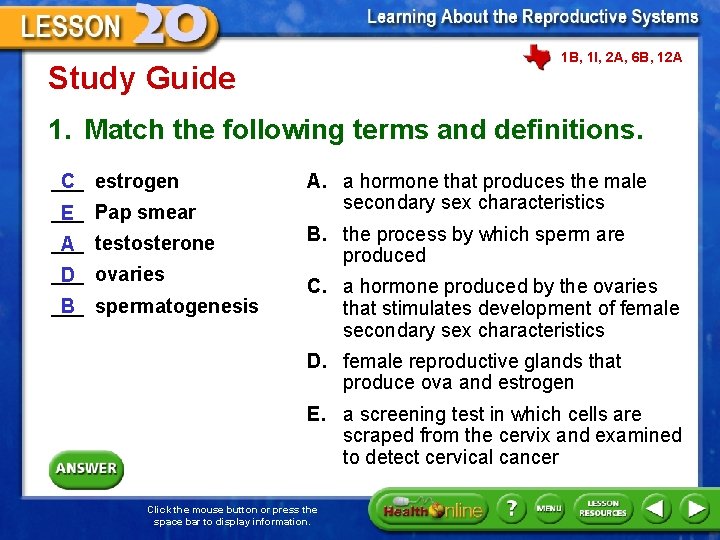 LESSON 20

Learning About the Reproductive Systems

1B, 1I, 2A, 6B, 12A

Study Guide

1. Match the following terms and definitions.

C estrogen
E Pap smear
A testosterone
D ovaries
B spermatogenesis

A. a hormone that produces the male secondary sex characteristics

B. the process by which sperm are produced

C. a hormone produced by the ovaries that stimulates development of female secondary sex characteristics

D. female reproductive glands that produce ova and estrogen

E. a screening test in which cells are scraped from the cervix and examined to detect cervical cancer

ANSWER

Click the mouse button or press the space bar to display information.

Health Online

?

MENU

LESSON RESOURCES